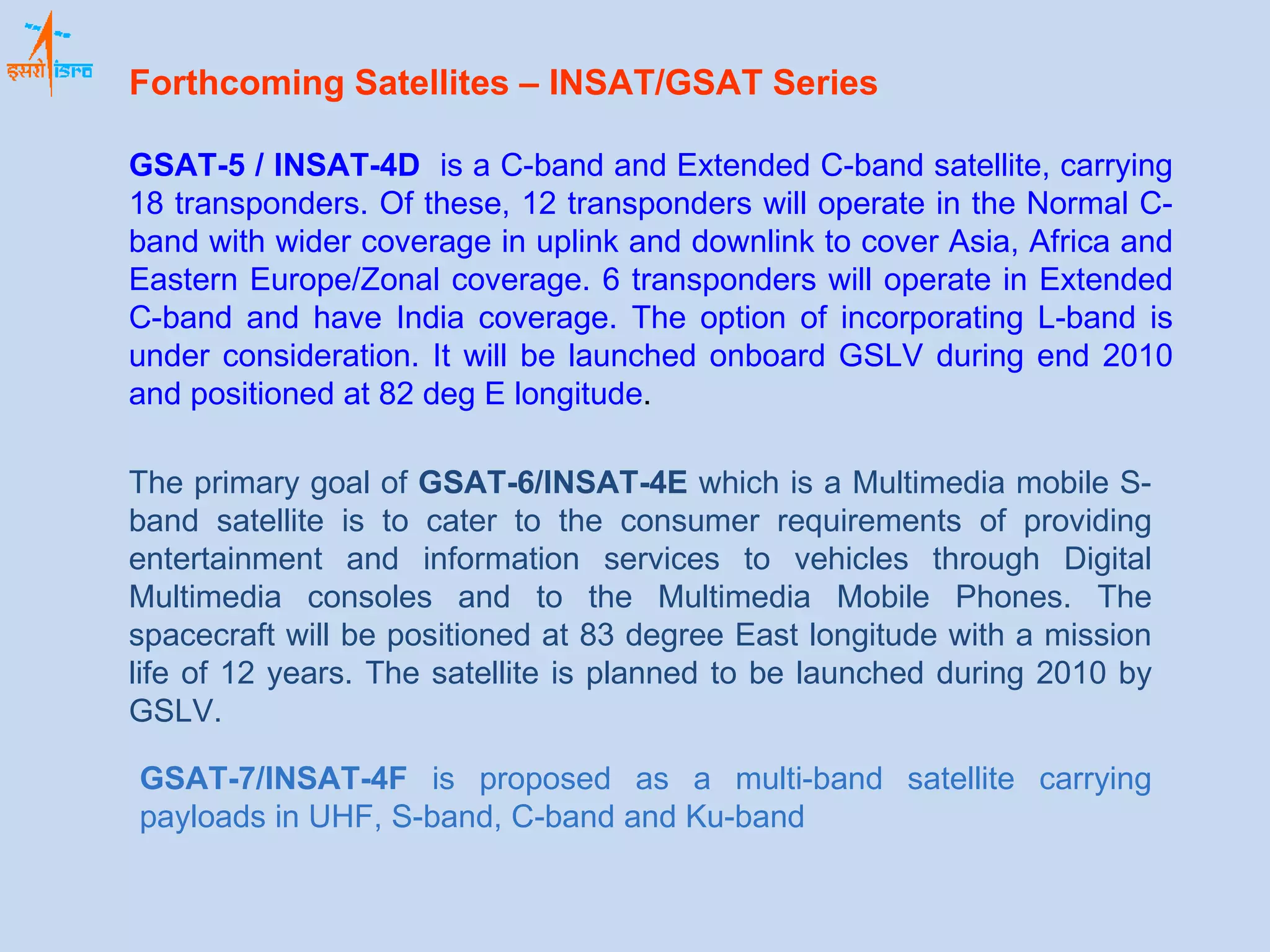 इसरो isro

Forthcoming Satellites – INSAT/GSAT Series

GSAT-5 / INSAT-4D is a C-band and Extended C-band satellite, carrying 18 transponders. Of these, 12 transponders will operate in the Normal C-band with wider coverage in uplink and downlink to cover Asia, Africa and Eastern Europe/Zonal coverage. 6 transponders will operate in Extended C-band and have India coverage. The option of incorporating L-band is under consideration. It will be launched onboard GSLV during end 2010 and positioned at 82 deg E longitude.

The primary goal of GSAT-6/INSAT-4E which is a Multimedia mobile S-band satellite is to cater to the consumer requirements of providing entertainment and information services to vehicles through Digital Multimedia consoles and to the Multimedia Mobile Phones. The spacecraft will be positioned at 83 degree East longitude with a mission life of 12 years. The satellite is planned to be launched during 2010 by GSLV.

GSAT-7/INSAT-4F is proposed as a multi-band satellite carrying payloads in UHF, S-band, C-band and Ku-band